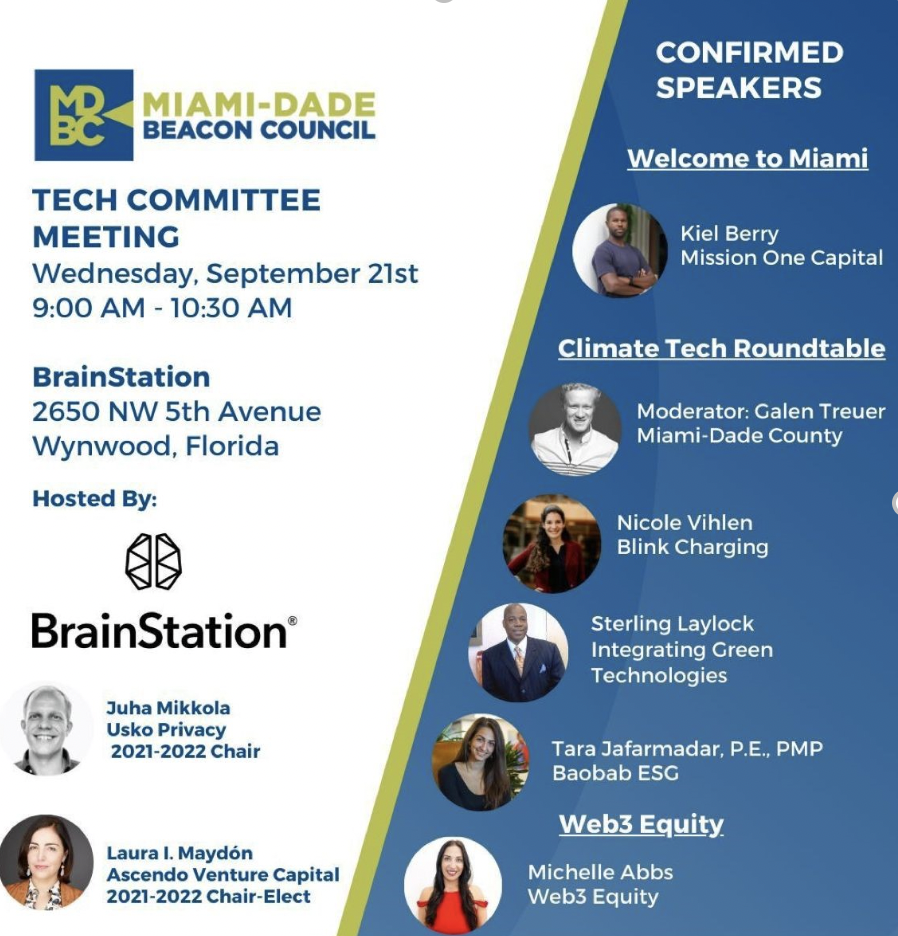 MDBC MIAMI-DADE BEACON COUNCIL

TECH COMMITTEE MEETING
Wednesday, September 21st
9:00 AM - 10:30 AM

BrainStation
2650 NW 5th Avenue
Wynwood, Florida

Hosted By:

BrainStation®

Juha Mikkola
Usko Privacy
2021-2022 Chair

Laura I. Maydón
Ascendo Venture Capital
2021-2022 Chair-Elect

CONFIRMED SPEAKERS

Welcome to Miami

Kiel Berry
Mission One Capital

Climate Tech Roundtable

Moderator: Galen Treuer
Miami-Dade County

Nicole Vihlen
Blink Charging

Sterling Laylock
Integrating Green Technologies

Tara Jafarmadar, P.E., PMP
Baobab ESG

Web3 Equity

Michelle Abbs
Web3 Equity